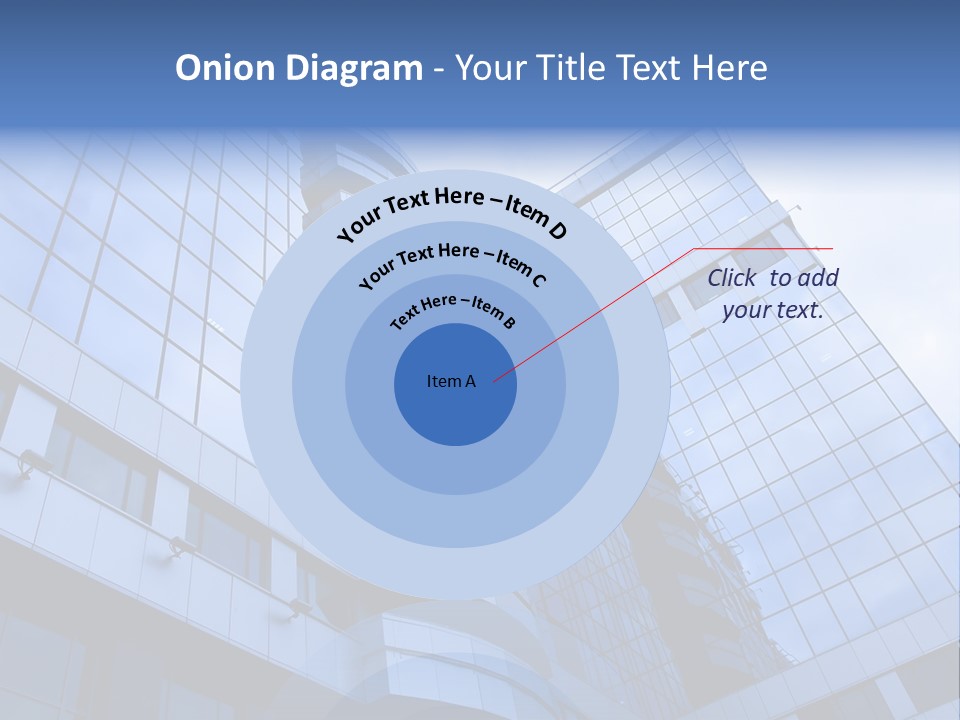 Onion Diagram - Your Title Text Here

Your Text Here – Item D

Your Text Here – Item C

Text Here – Item B

Item A

Click to add your text.